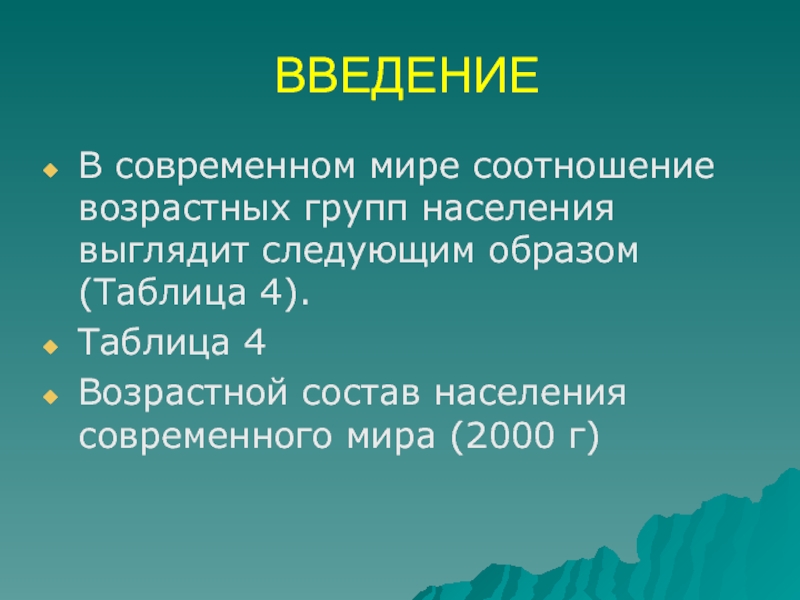 ВВЕДЕНИЕ

В современном мире соотношение возрастных групп населения выглядит следующим образом (Таблица 4).

Таблица 4

Возрастной состав населения современного мира (2000 г)